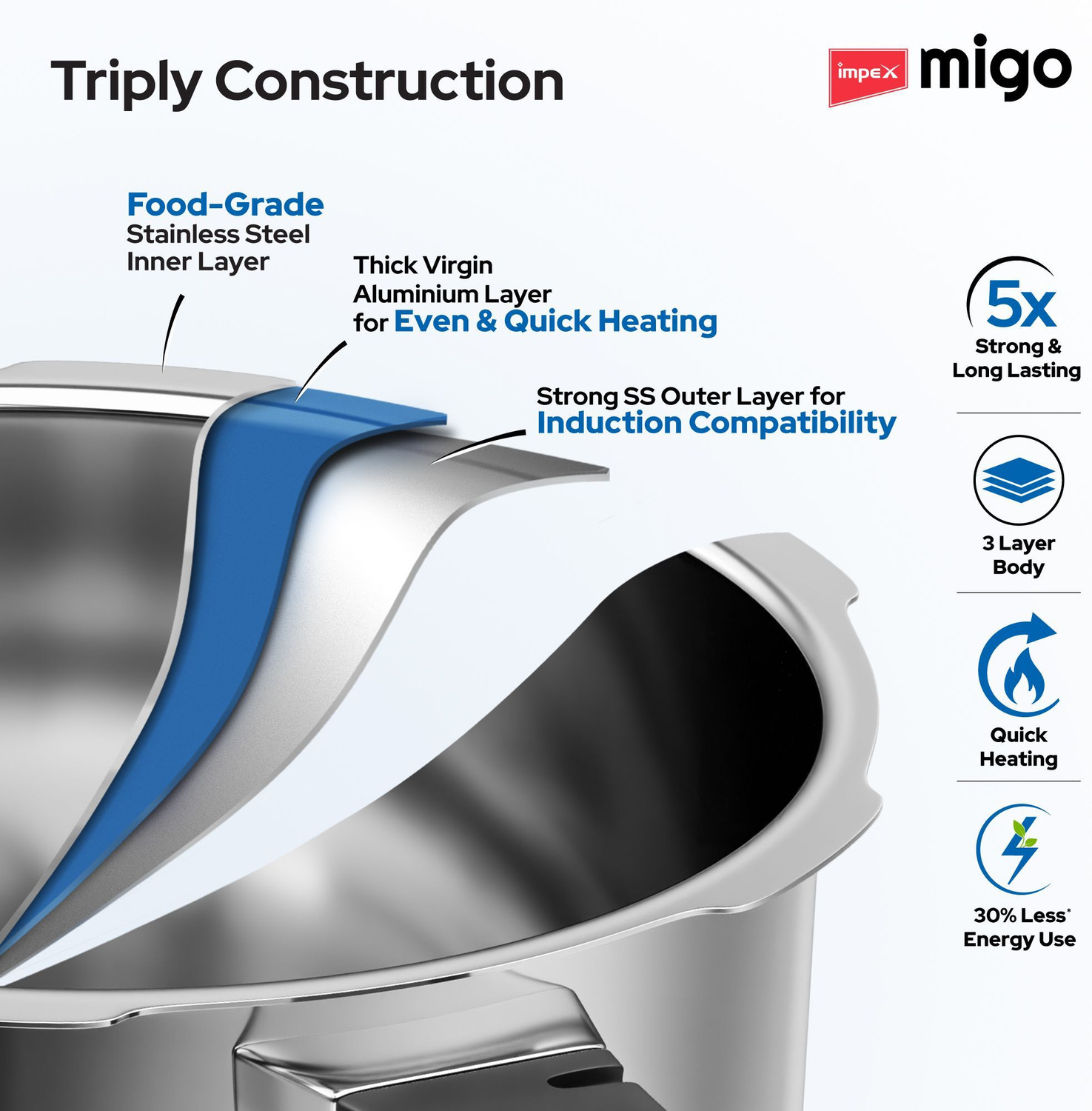 Triply Construction

impex migo

Food-Grade Stainless Steel Inner Layer

Thick Virgin Aluminium Layer for Even & Quick Heating

Strong SS Outer Layer for Induction Compatibility

5x
Strong & Long Lasting

3 Layer Body

Quick Heating

30% Less* Energy Use